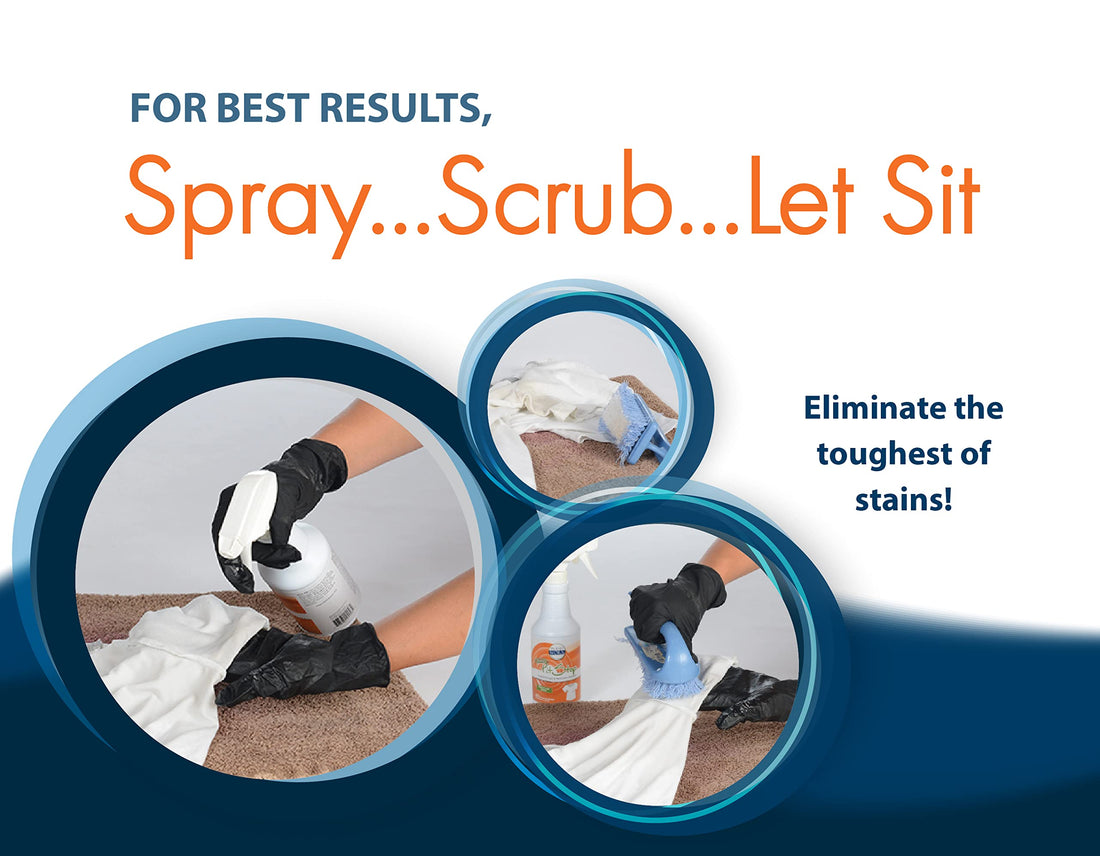 FOR BEST RESULTS,

Spray...Scrub...Let Sit

Eliminate the toughest of stains!